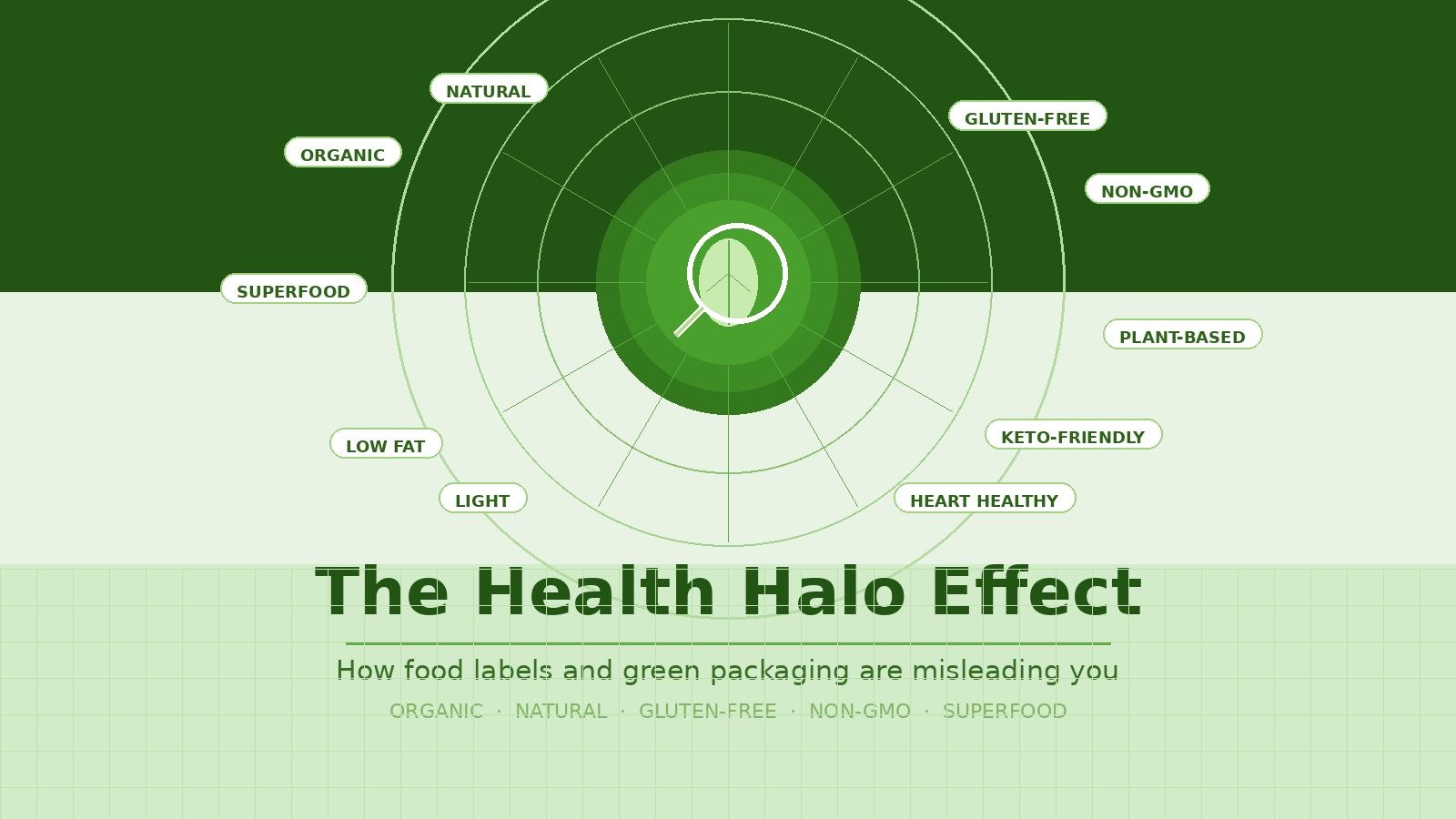 NATURAL

GLUTEN-FREE

ORGANIC

NON-GMO

SUPERFOOD

PLANT-BASED

LOW FAT

KETO-FRIENDLY

LIGHT

HEART HEALTHY

The Health Halo Effect

How food labels and green packaging are misleading you

ORGANIC · NATURAL · GLUTEN-FREE · NON-GMO · SUPERFOOD